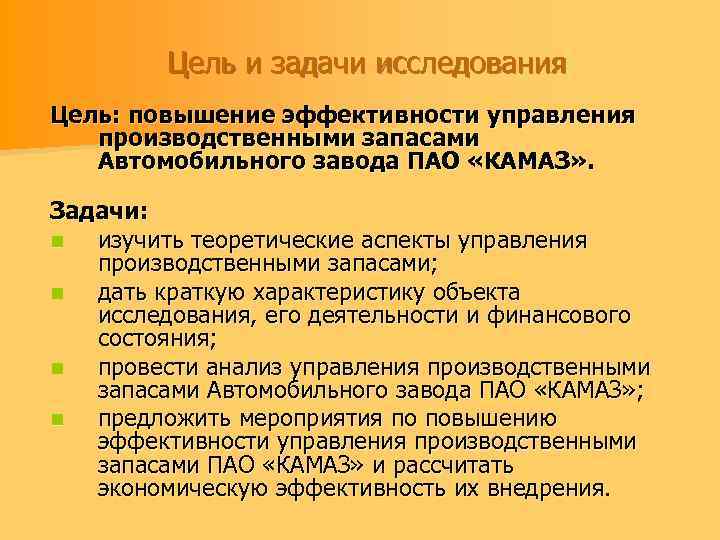 Цель и задачи исследования

Цель: повышение эффективности управления производственными запасами Автомобильного завода ПАО «КАМАЗ».

Задачи:

- изучить теоретические аспекты управления производственными запасами;
- дать краткую характеристику объекта исследования, его деятельности и финансового состояния;
- провести анализ управления производственными запасами Автомобильного завода ПАО «КАМАЗ»;
- предложить мероприятия по повышению эффективности управления производственными запасами ПАО «КАМАЗ» и рассчитать экономическую эффективность их внедрения.